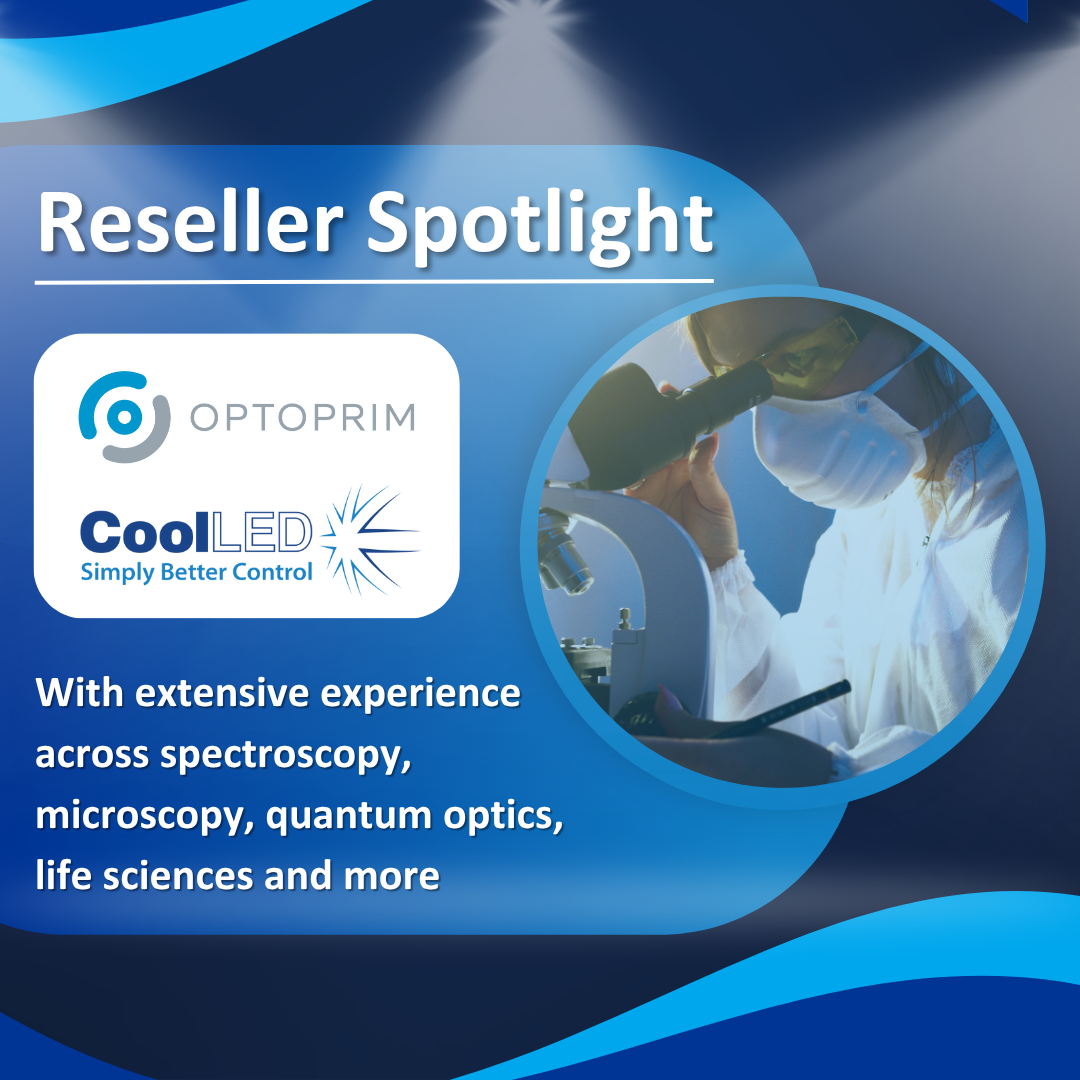 Reseller Spotlight

OPTOPRIM

CoolLED
Simply Better Control

With extensive experience across spectroscopy, microscopy, quantum optics, life sciences and more